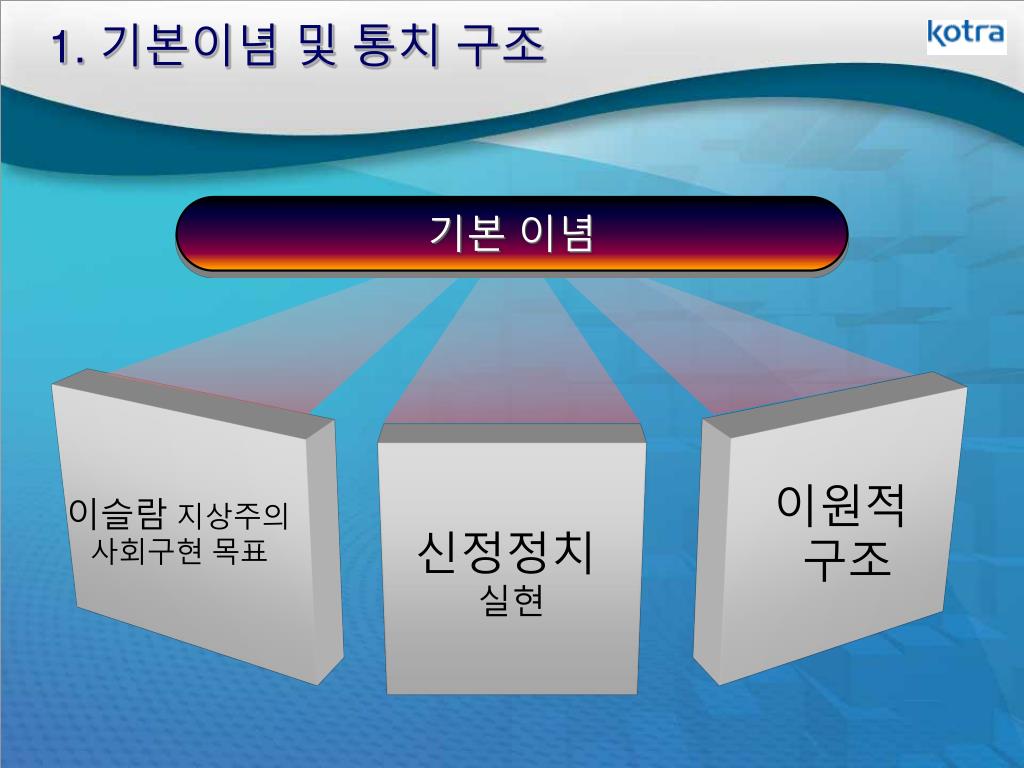 1. 기본이념 및 통치 구조

kotra

기본 이념

이슬람 지상주의 사회구현 목표

신정정치 실현

이원적 구조